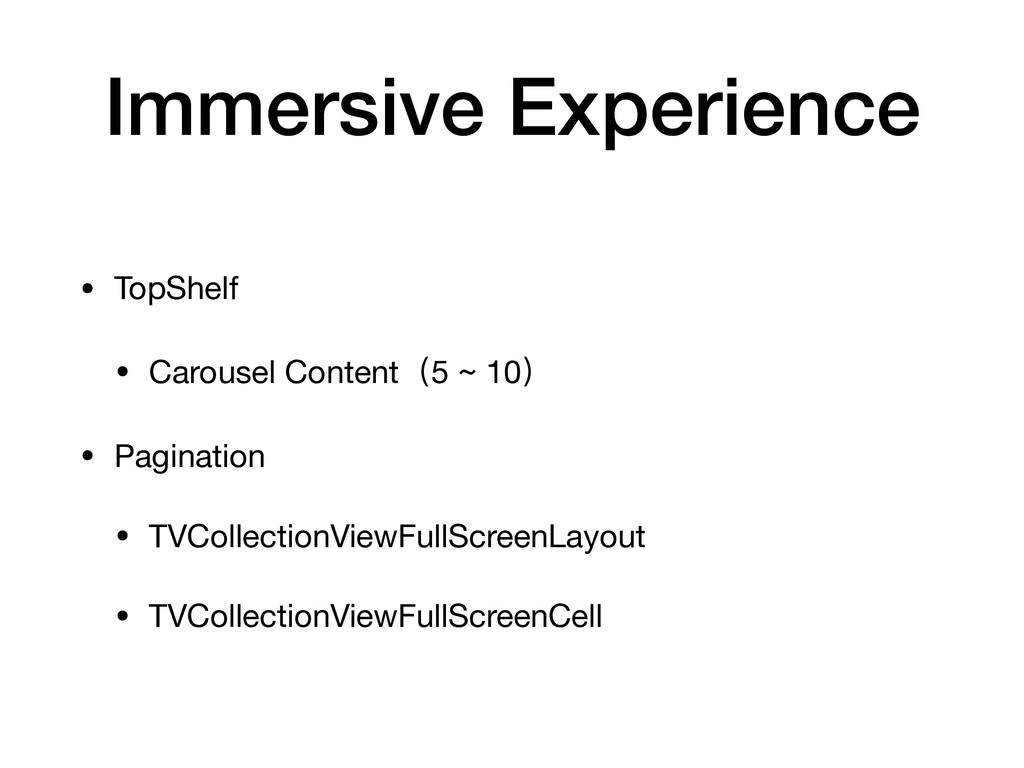 Immersive Experience

• TopShelf
  • Carousel Content（5 ~ 10）
• Pagination
  • TVCollectionViewFullScreenLayout
  • TVCollectionViewFullScreenCell